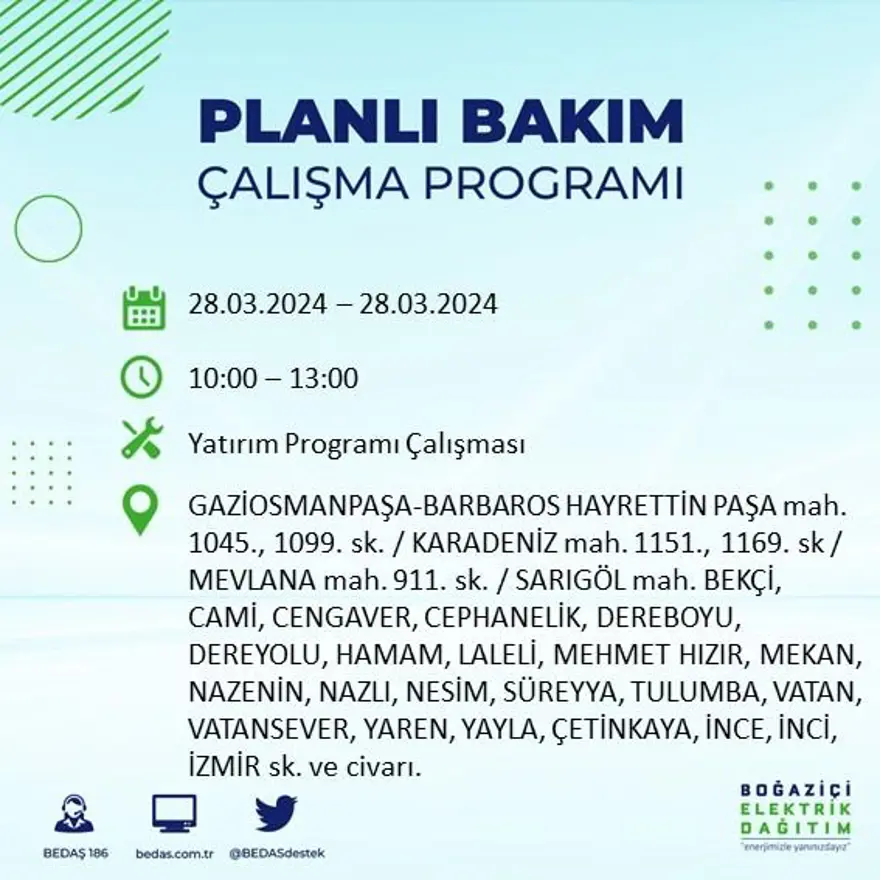 PLANLI BAKIM
ÇALIŞMA PROGRAMI

28.03.2024 – 28.03.2024

10:00 – 13:00

Yatırım Programı Çalışması

GAZİOSMANPAŞA-BARBAROS HAYRETTİN PAŞA mah. 1045., 1099. sk. / KARADENİZ mah. 1151., 1169. sk / MEVLANA mah. 911. sk. / SARIGÖL mah. BEKÇİ, CAMİ, CENGAVER, CEPHANELİK, DEREBOYU, DEREYOLU, HAMAM, LALELİ, MEHMET HIZIR, MEKAN, NAZENİN, NAZLI, NESİM, SÜREYYA, TULUMBA, VATAN, VATANSEVER, YAREN, YAYLA, ÇETİNKAYA, İNCE, İNCİ, İZMİR sk. ve civarı.

BEDAŞ 186
bedas.com.tr
@BEDASdestek

BOĞAZİÇİ
ELEKTRİK
DAĞITIM
"enerjimizle yanınızdayız"